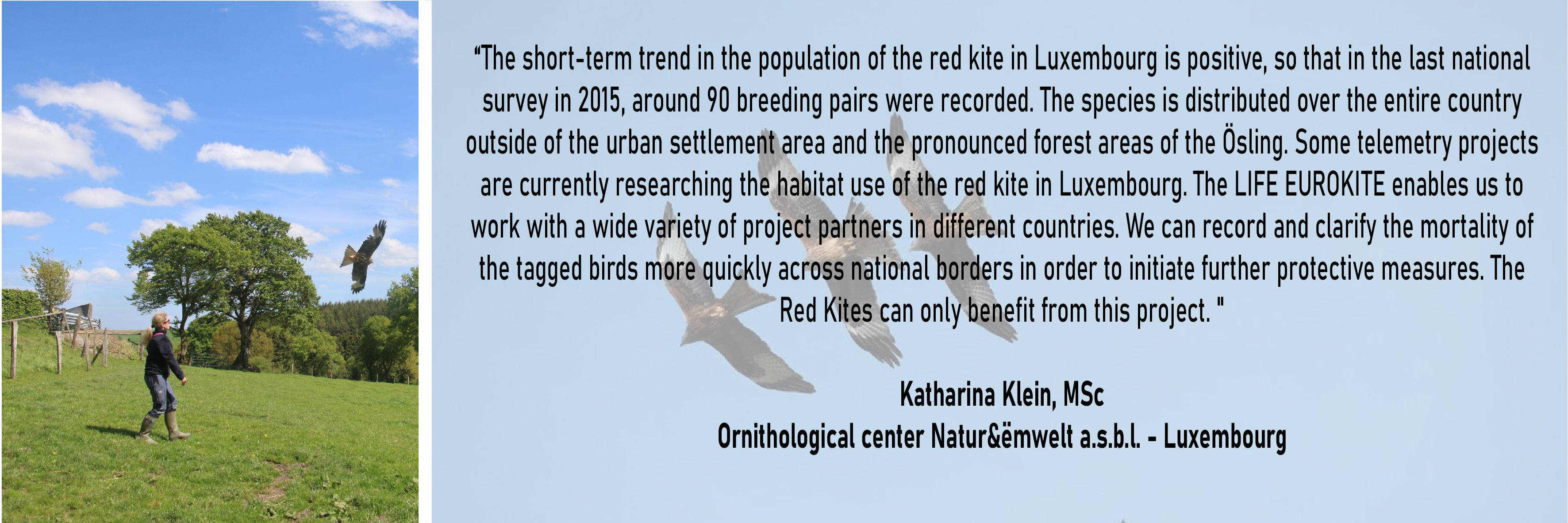 “The short-term trend in the population of the red kite in Luxembourg is positive, so that in the last national survey in 2015, around 90 breeding pairs were recorded. The species is distributed over the entire country outside of the urban settlement area and the pronounced forest areas of the Ösling. Some telemetry projects are currently researching the habitat use of the red kite in Luxembourg. The LIFE EUROKITE enables us to work with a wide variety of project partners in different countries. We can record and clarify the mortality of the tagged birds more quickly across national borders in order to initiate further protective measures. The Red Kites can only benefit from this project. "

Katharina Klein, MSc
Ornithological center Natur&ëmwelt a.s.b.l. - Luxembourg